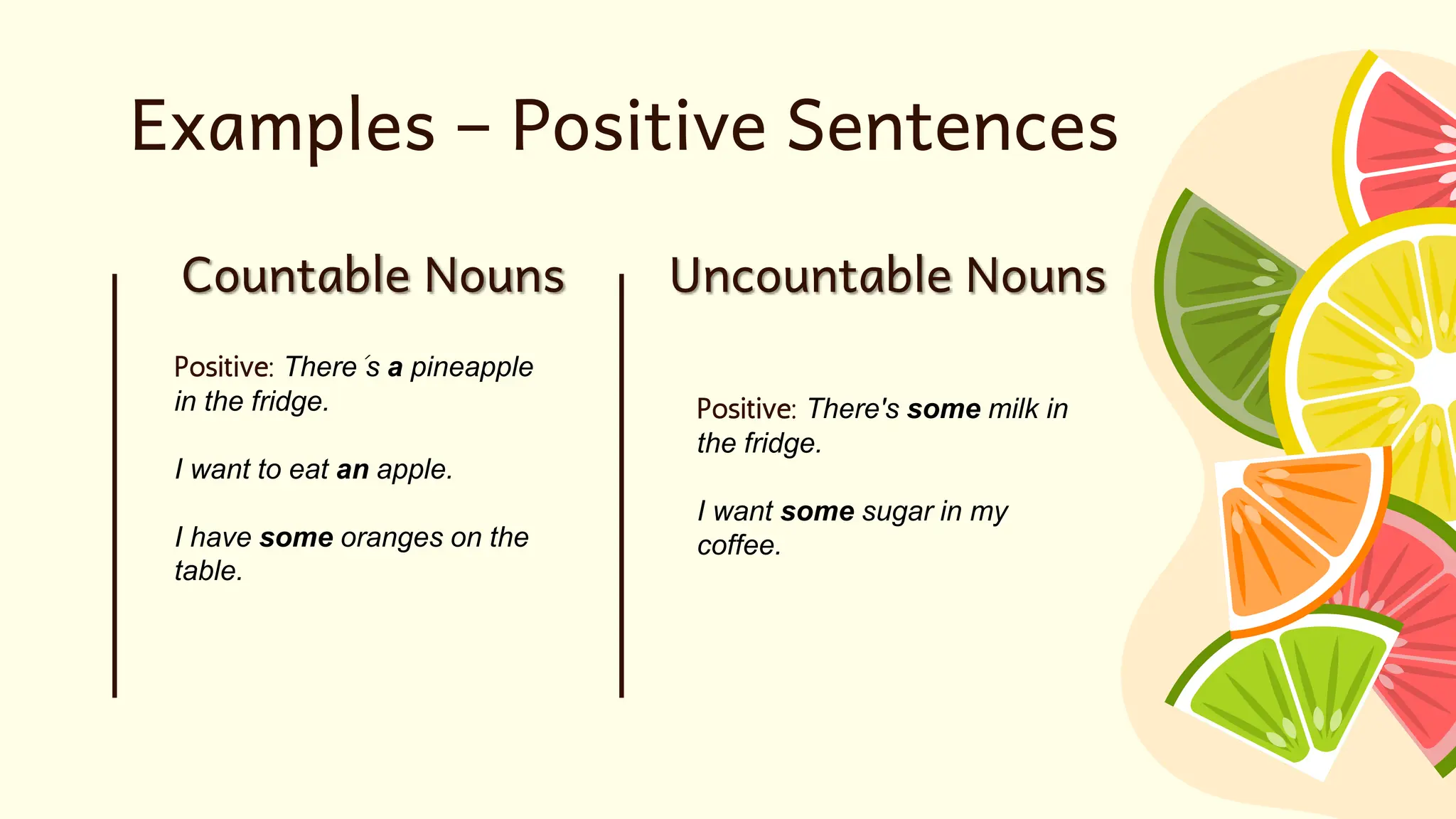 Examples – Positive Sentences

Countable Nouns

Positive: There´s a pineapple in the fridge.

I want to eat an apple.

I have some oranges on the table.

Uncountable Nouns

Positive: There's some milk in the fridge.

I want some sugar in my coffee.